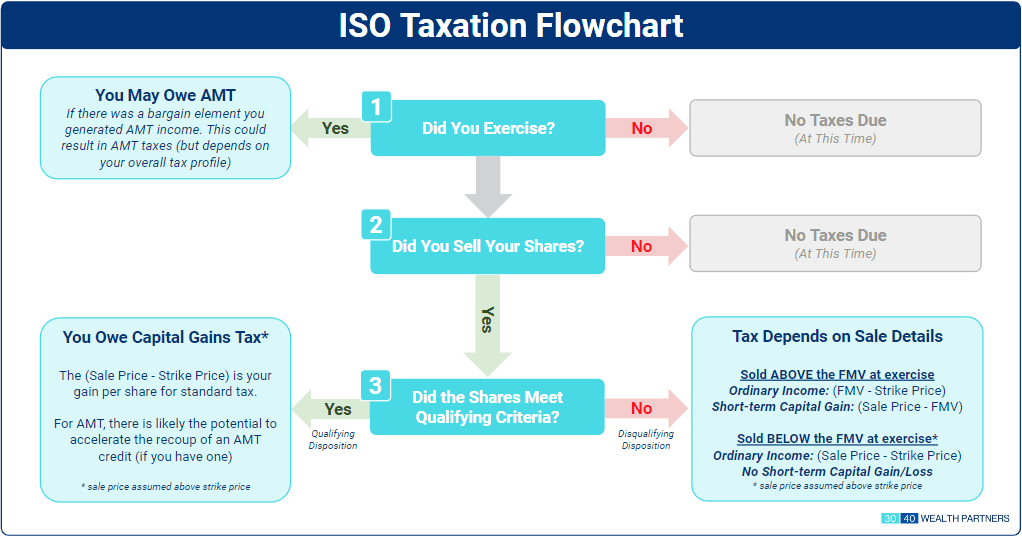 ISO Taxation Flowchart

You May Owe AMT
If there was a bargain element you generated AMT income. This could result in AMT taxes (but depends on your overall tax profile)

Yes

1
Did You Exercise?

No

No Taxes Due
(At This Time)

2
Did You Sell Your Shares?

No

No Taxes Due
(At This Time)

Yes

You Owe Capital Gains Tax*

The (Sale Price - Strike Price) is your gain per share for standard tax.

For AMT, there is likely the potential to accelerate the recoup of an AMT credit (if you have one)

* sale price assumed above strike price

Yes
Qualifying Disposition

3
Did the Shares Meet Qualifying Criteria?

No
Disqualifying Disposition

Tax Depends on Sale Details

Sold ABOVE the FMV at exercise
Ordinary Income: (FMV - Strike Price)
Short-term Capital Gain: (Sale Price - FMV)

Sold BELOW the FMV at exercise*
Ordinary Income: (Sale Price - Strike Price)
No Short-term Capital Gain/Loss
* sale price assumed above strike price

30 40 WEALTH PARTNERS